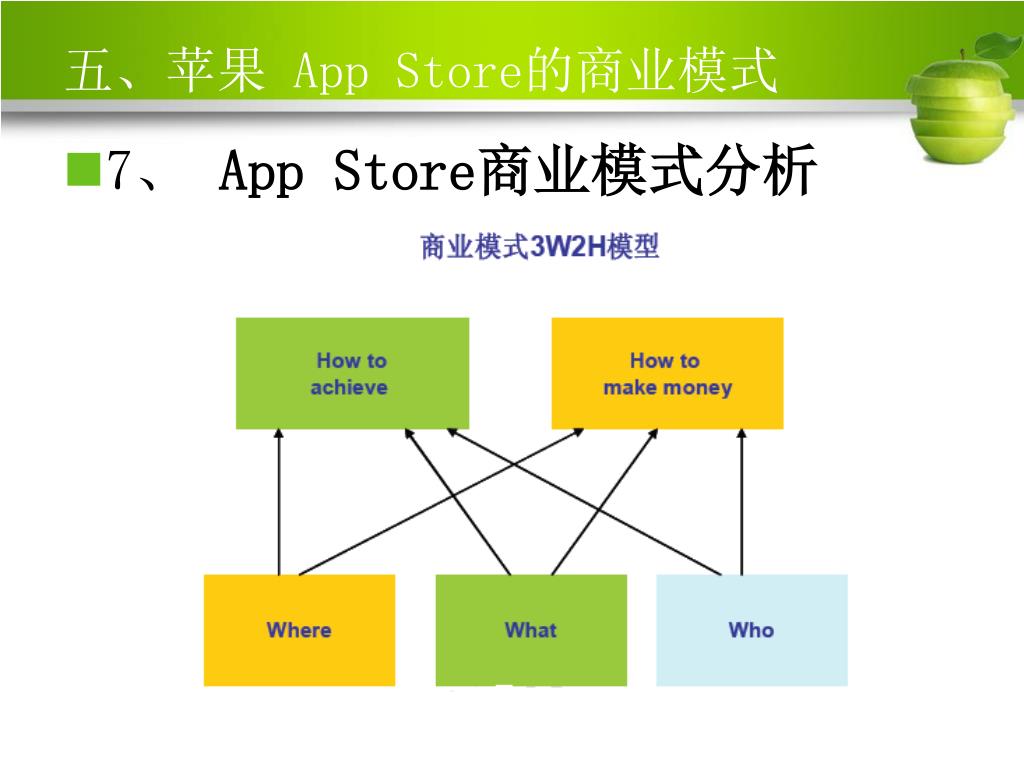 五、苹果 App Store的商业模式

7、 App Store商业模式分析

商业模式3W2H模型

How to achieve

How to make money

Where

What

Who